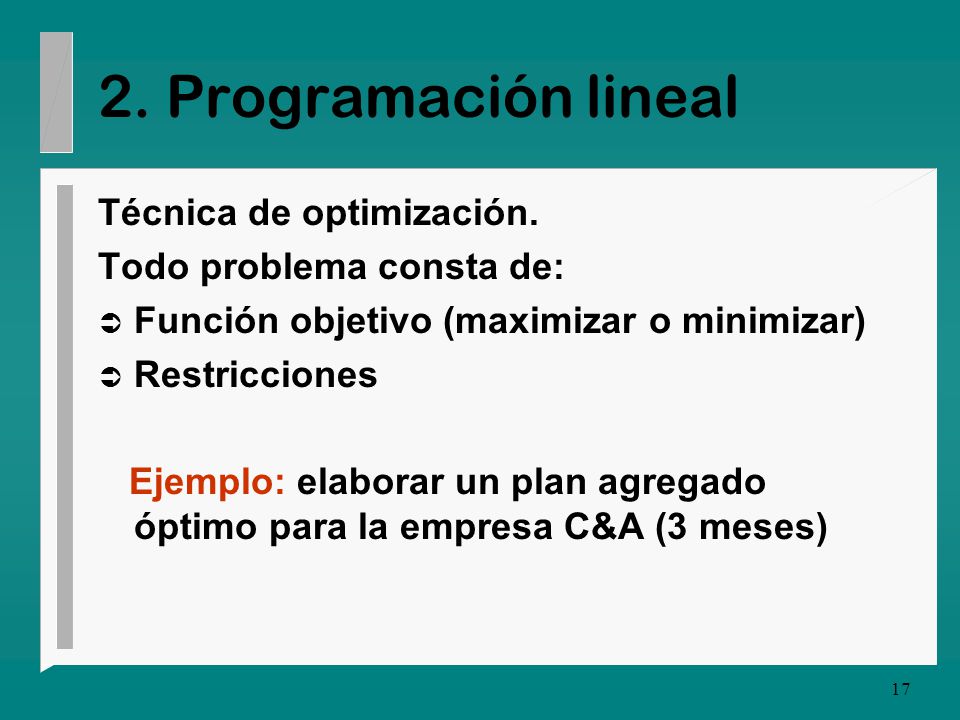 2. Programación lineal

Técnica de optimización.

Todo problema consta de:

➲ Función objetivo (maximizar o minimizar)

➲ Restricciones

Ejemplo: elaborar un plan agregado óptimo para la empresa C&A (3 meses)

17